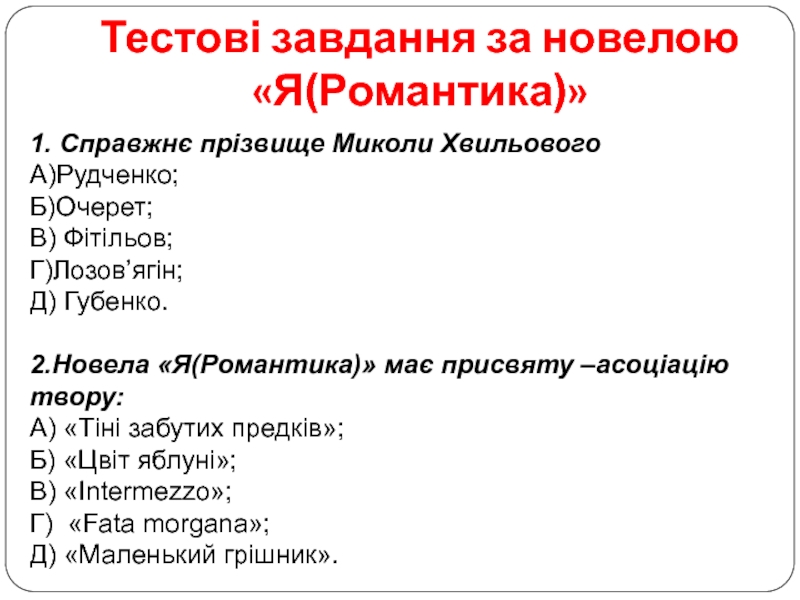 Тестові завдання за новелою «Я(Романтика)»

1. Справжнє прізвище Миколи Хвильового
А)Рудченко;
Б)Очерет;
В) Фітільов;
Г)Лозов’ягін;
Д) Губенко.

2.Новела «Я(Романтика)» має присвяту –асоціацію твору:
А) «Тіні забутих предків»;
Б) «Цвіт яблуні»;
В) «Intermezzo»;
Г) «Fata morgana»;
Д) «Маленький грішник».